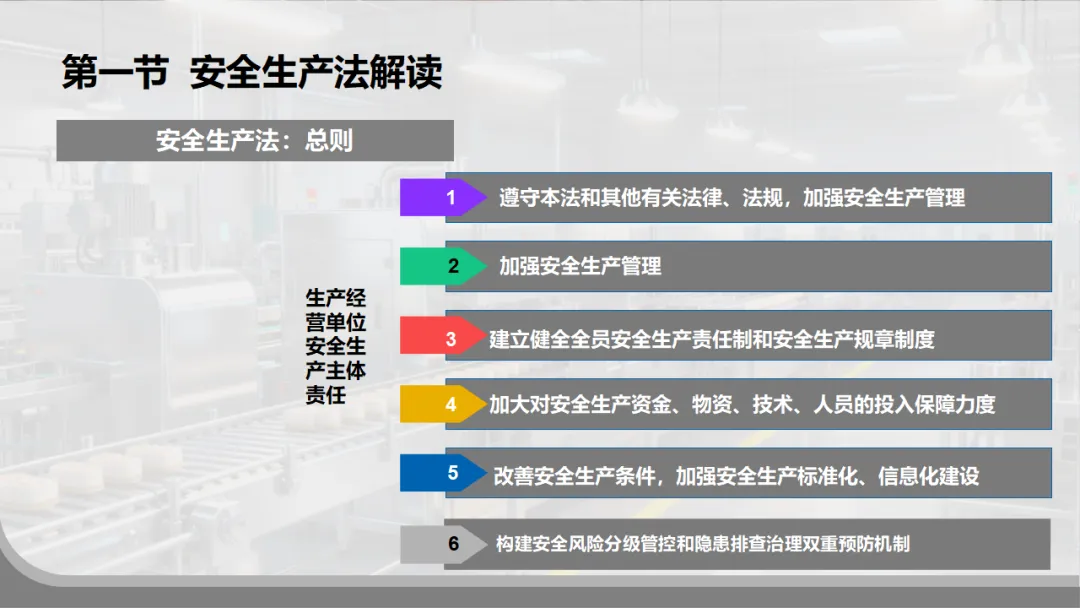 第一节 安全生产法解读

安全生产法：总则

生产经营单位安全生产主体责任

1 遵守本法和其他有关法律、法规，加强安全生产管理

2 加强安全生产管理

3 建立健全全员安全生产责任制和安全生产规章制度

4 加大对安全生产资金、物资、技术、人员的投入保障力度

5 改善安全生产条件，加强安全生产标准化、信息化建设

6 构建安全风险分级管控和隐患排查治理双重预防机制